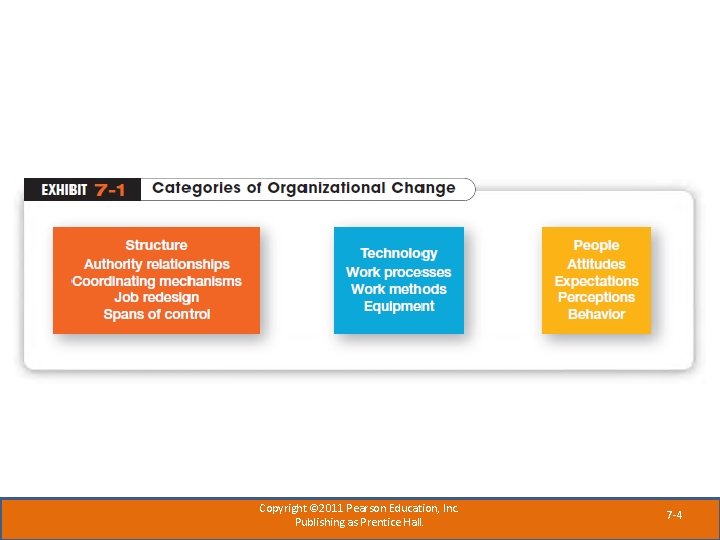 EXHIBIT 7-1 Categories of Organizational Change

Structure
Authority relationships
Coordinating mechanisms
Job redesign
Spans of control

Technology
Work processes
Work methods
Equipment

People
Attitudes
Expectations
Perceptions
Behavior

Copyright ©2011 Pearson Education, Inc.
Publishing as Prentice Hall.

7-4